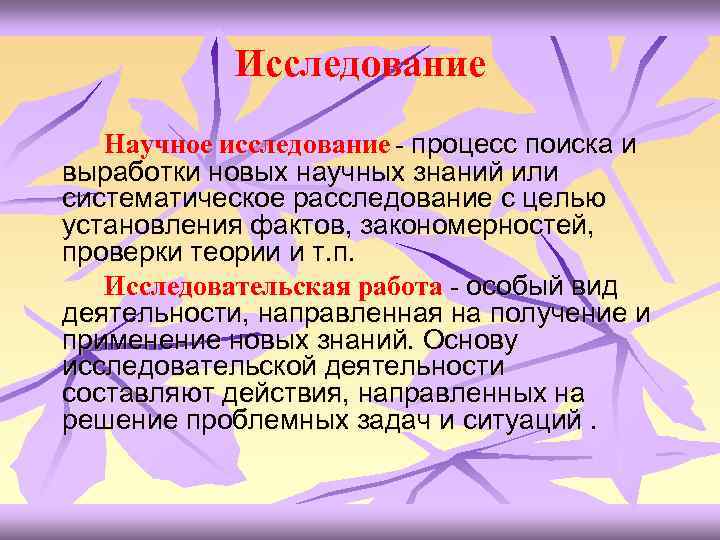 Исследование

Научное исследование - процесс поиска и выработки новых научных знаний или систематическое расследование с целью установления фактов, закономерностей, проверки теории и т.п.

Исследовательская работа - особый вид деятельности, направленная на получение и применение новых знаний. Основу исследовательской деятельности составляют действия, направленных на решение проблемных задач и ситуаций .